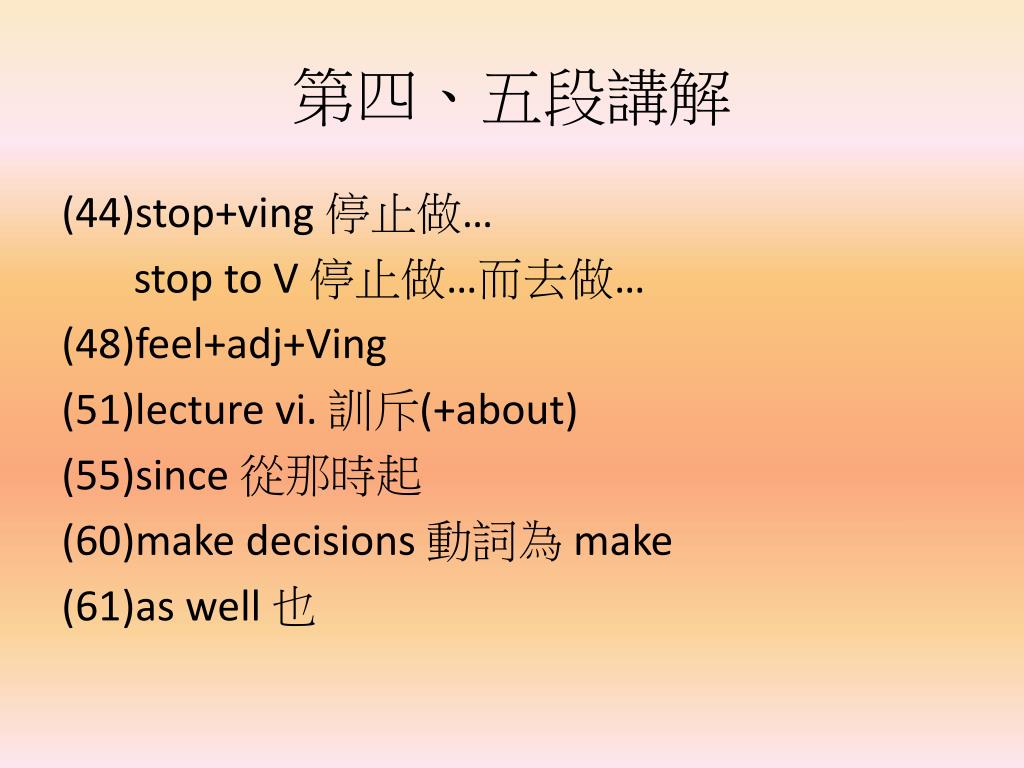 第四、五段講解

(44)stop+ving 停止做…
stop to V 停止做…而去做…
(48)feel+adj+Ving
(51)lecture vi. 訓斥(+about)
(55)since 從那時起
(60)make decisions 動詞為 make
(61)as well 也